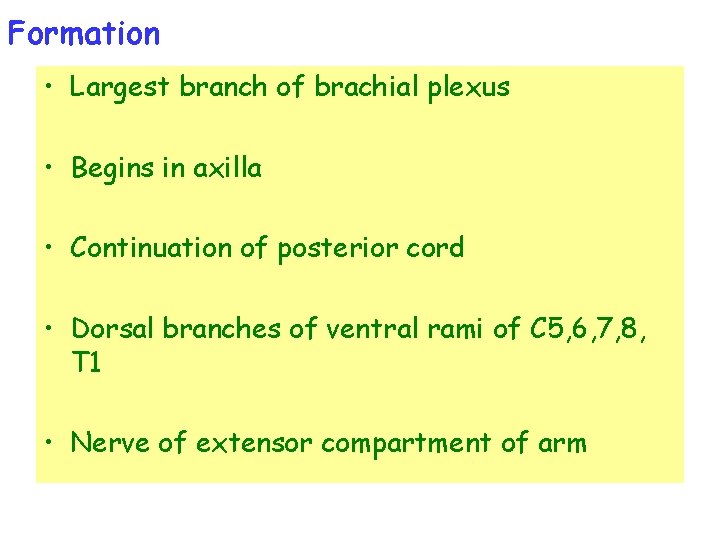 Formation

• Largest branch of brachial plexus

• Begins in axilla

• Continuation of posterior cord

• Dorsal branches of ventral rami of C5,6,7,8, T1

• Nerve of extensor compartment of arm